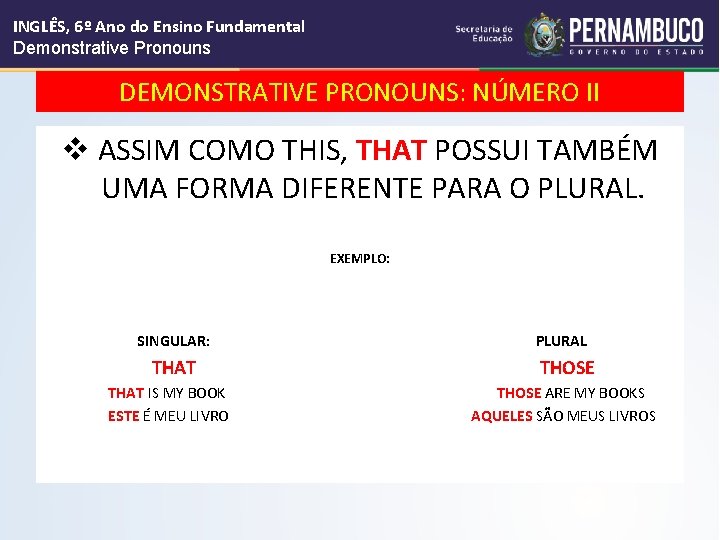 INGLÊS, 6º Ano do Ensino Fundamental
Demonstrative Pronouns

Secretaria de Educação PERNAMBUCO GOVERNO DO ESTADO

DEMONSTRATIVE PRONOUNS: NÚMERO II

❖ ASSIM COMO THIS, THAT POSSUI TAMBÉM UMA FORMA DIFERENTE PARA O PLURAL.

EXEMPLO:

SINGULAR:
THAT
THAT IS MY BOOK
ESTE É MEU LIVRO

PLURAL
THOSE
THOSE ARE MY BOOKS
AQUELES SÃO MEUS LIVROS